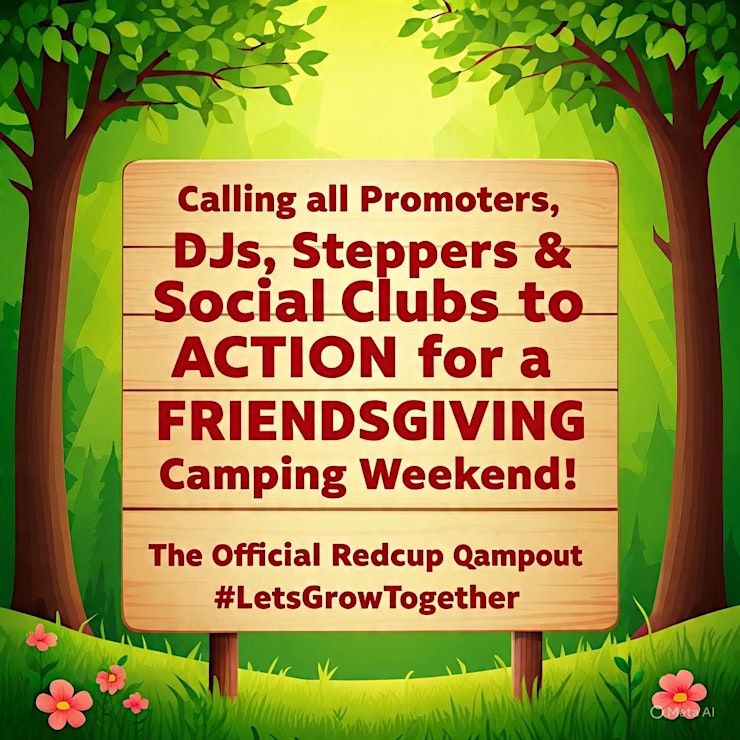 Calling all Promoters, DJs, Steppers & Social Clubs to ACTION for a FRIENDSGIVING Camping Weekend!

The Official Redcup Qampout
#LetsGrowTogether

Meta AI